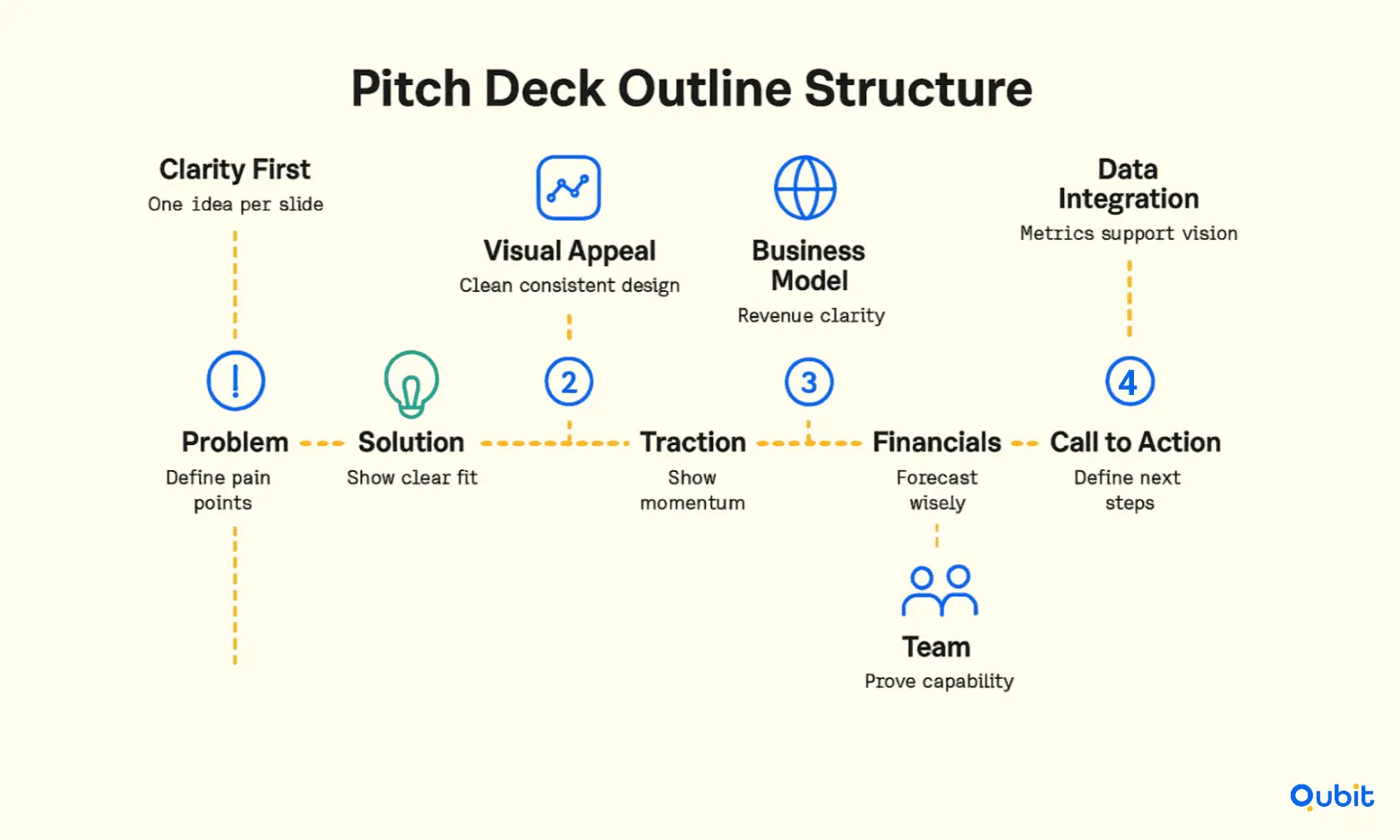 Pitch Deck Outline Structure

Clarity First
One idea per slide

Visual Appeal
Clean consistent design

Business Model
Revenue clarity

Data Integration
Metrics support vision

!

2

3

4

Problem
Define pain points

Solution
Show clear fit

Traction
Show momentum

Financials
Forecast wisely

Call to Action
Define next steps

Team
Prove capability

Qubit